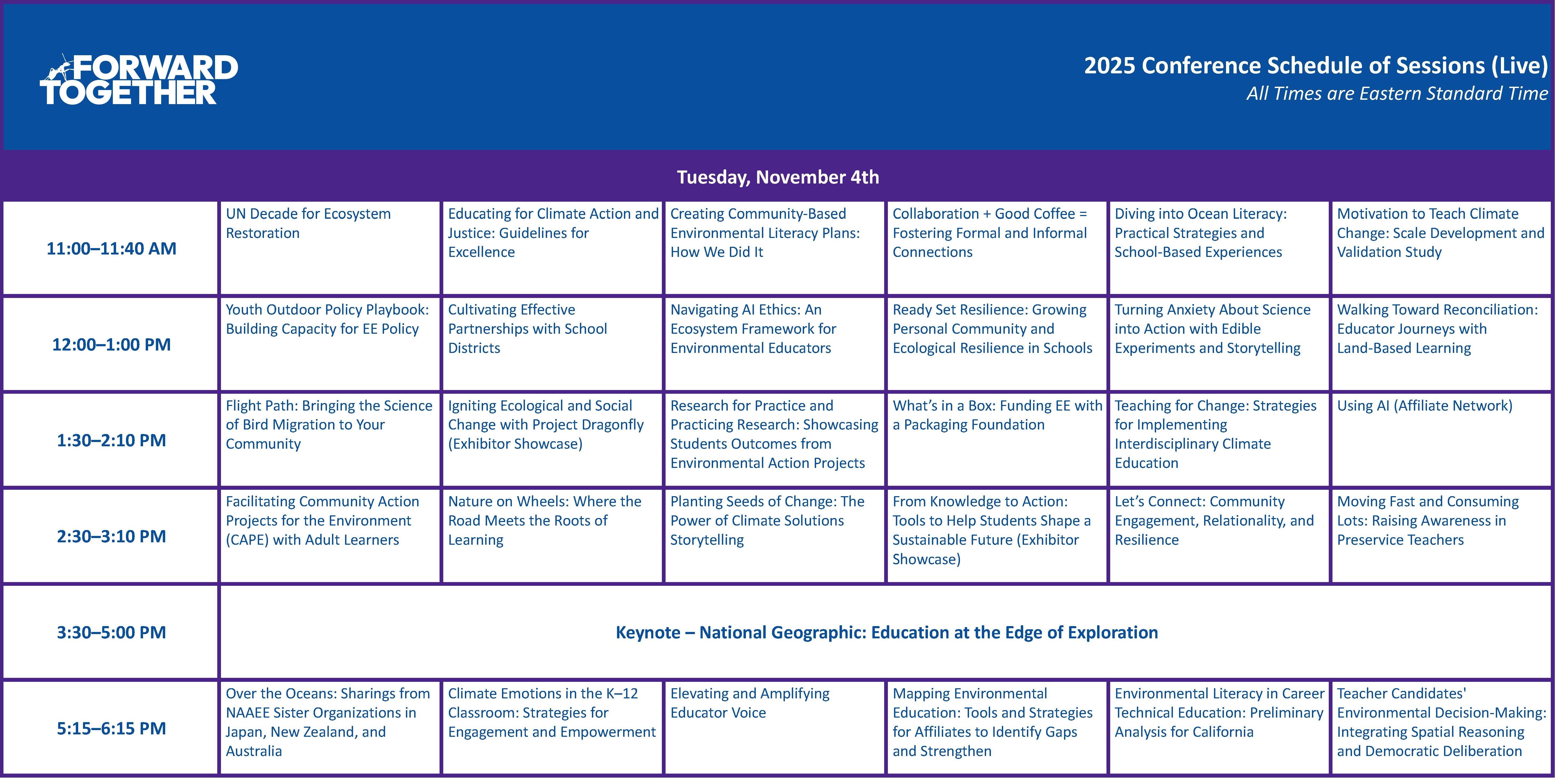 FORWARD TOGETHER

2025 Conference Schedule of Sessions (Live)
All Times are Eastern Standard Time

Tuesday, November 4th

| | | | | | | |
|---|---|---|---|---|---|---|
| 11:00–11:40 AM | UN Decade for Ecosystem Restoration | Educating for Climate Action and Justice: Guidelines for Excellence | Creating Community-Based Environmental Literacy Plans: How We Did It | Collaboration + Good Coffee = Fostering Formal and Informal Connections | Diving into Ocean Literacy: Practical Strategies and School-Based Experiences | Motivation to Teach Climate Change: Scale Development and Validation Study |
| 12:00–1:00 PM | Youth Outdoor Policy Playbook: Building Capacity for EE Policy | Cultivating Effective Partnerships with School Districts | Navigating AI Ethics: An Ecosystem Framework for Environmental Educators | Ready Set Resilience: Growing Personal Community and Ecological Resilience in Schools | Turning Anxiety About Science into Action with Edible Experiments and Storytelling | Walking Toward Reconciliation: Educator Journeys with Land-Based Learning |
| 1:30–2:10 PM | Flight Path: Bringing the Science of Bird Migration to Your Community | Igniting Ecological and Social Change with Project Dragonfly (Exhibitor Showcase) | Research for Practice and Practicing Research: Showcasing Students Outcomes from Environmental Action Projects | What's in a Box: Funding EE with a Packaging Foundation | Teaching for Change: Strategies for Implementing Interdisciplinary Climate Education | Using AI (Affiliate Network) |
| 2:30–3:10 PM | Facilitating Community Action Projects for the Environment (CAPE) with Adult Learners | Nature on Wheels: Where the Road Meets the Roots of Learning | Planting Seeds of Change: The Power of Climate Solutions Storytelling | From Knowledge to Action: Tools to Help Students Shape a Sustainable Future (Exhibitor Showcase) | Let's Connect: Community Engagement, Relationality, and Resilience | Moving Fast and Consuming Lots: Raising Awareness in Preservice Teachers |
| 3:30–5:00 PM | Keynote – National Geographic: Education at the Edge of Exploration | | | | | |
| 5:15–6:15 PM | Over the Oceans: Sharings from NAAEE Sister Organizations in Japan, New Zealand, and Australia | Climate Emotions in the K–12 Classroom: Strategies for Engagement and Empowerment | Elevating and Amplifying Educator Voice | Mapping Environmental Education: Tools and Strategies for Affiliates to Identify Gaps and Strengthen | Environmental Literacy in Career Technical Education: Preliminary Analysis for California | Teacher Candidates' Environmental Decision-Making: Integrating Spatial Reasoning and Democratic Deliberation |